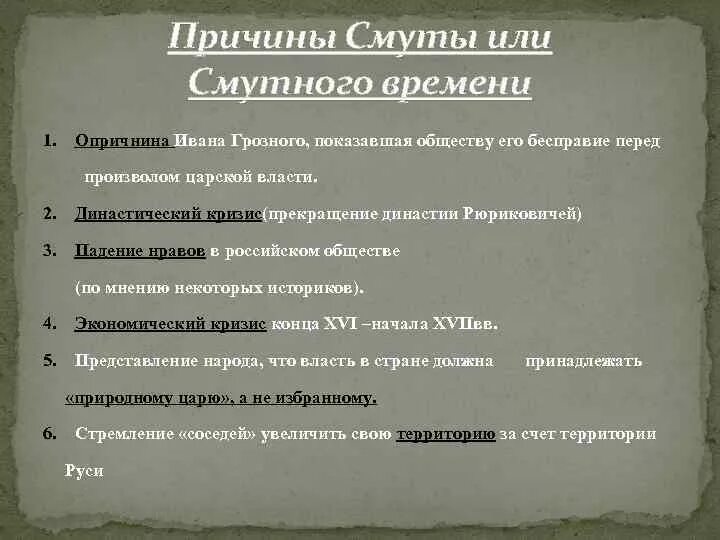 Причины Смуты или Смутного времени

1. Опричнина Ивана Грозного, показавшая обществу его бесправие перед произволом царской власти.

2. Династический кризис(прекращение династии Рюриковичей)

3. Падение нравов в российском обществе (по мнению некоторых историков).

4. Экономический кризис конца XVI –начала XVIIвв.

5. Представление народа, что власть в стране должна принадлежать «природному царю», а не избранному.

6. Стремление «соседей» увеличить свою территорию за счет территории Руси